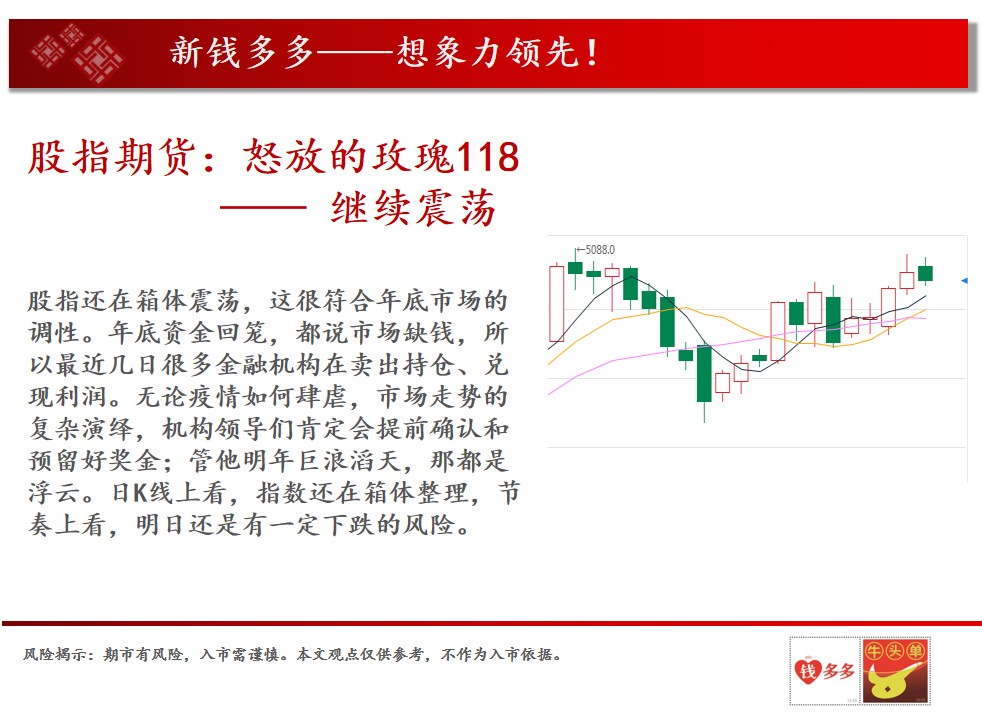 新钱多多——想象力领先！

股指期货：怒放的玫瑰118
—— 继续震荡

←5088.0

股指还在箱体震荡，这很符合年底市场的调性。年底资金回笼，都说市场缺钱，所以最近几日很多金融机构在卖出持仓、兑现利润。无论疫情如何肆虐，市场走势的复杂演绎，机构领导们肯定会提前确认和预留好奖金；管他明年巨浪滔天，那都是浮云。日K线上看，指数还在箱体整理，节奏上看，明日还是有一定下跌的风险。

风险揭示：期市有风险，入市需谨慎。本文观点仅供参考，不作为入市依据。

钱多多 牛头单